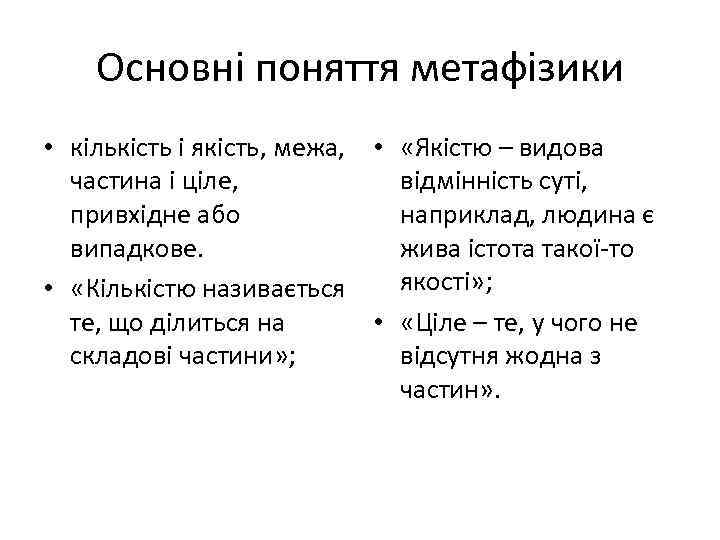 Основні поняття метафізики

• кількість і якість, межа, частина і ціле, привхідне або випадкове.
• «Кількістю називається те, що ділиться на складові частини»;

• «Якістю – видова відмінність суті, наприклад, людина є жива істота такої-то якості»;
• «Ціле – те, у чого не відсутня жодна з частин».